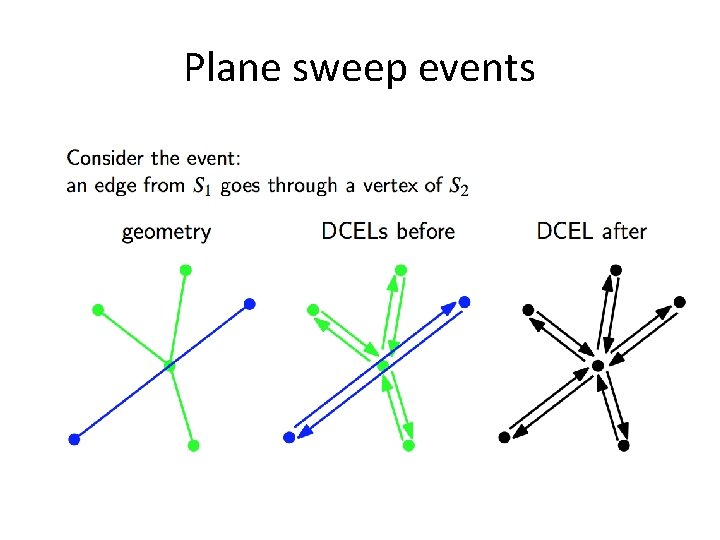 Plane sweep events

Consider the event:
an edge from $S_1$ goes through a vertex of $S_2$

geometry

DCELs before

DCEL after